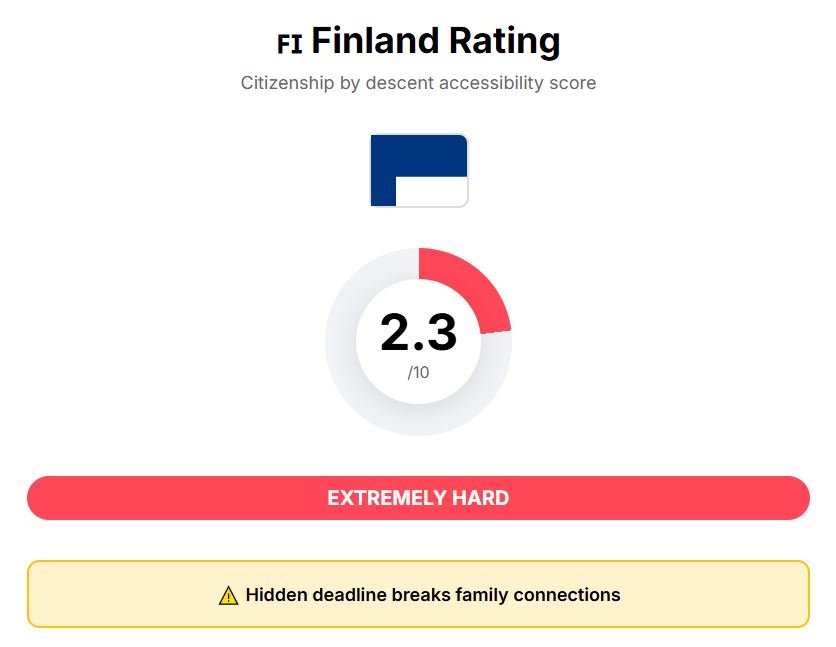 FI Finland Rating

Citizenship by descent accessibility score

2.3
/10

EXTREMELY HARD

⚠ Hidden deadline breaks family connections